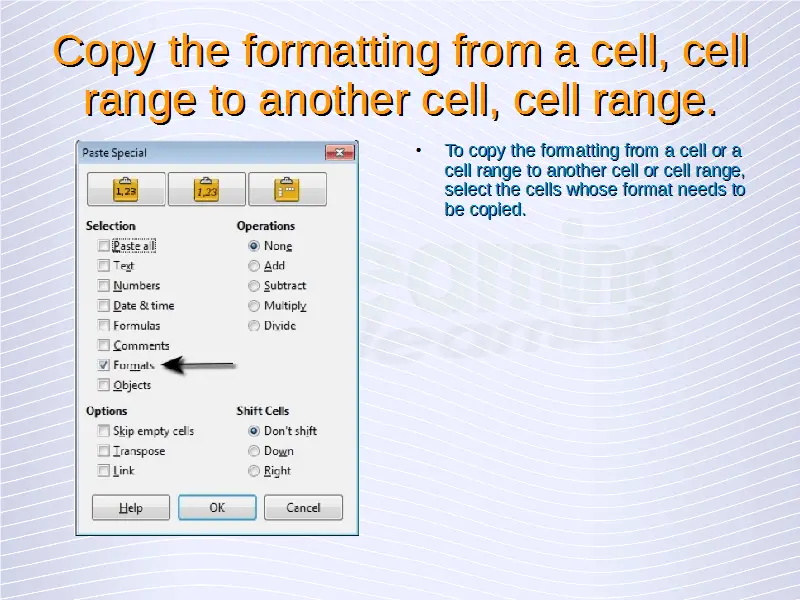 Copy the formatting from a cell, cell range to another cell, cell range.

Paste Special

1,23

1,23

Selection

Paste all

Text

Numbers

Date & time

Formulas

Comments

Formats

Objects

Operations

None

Add

Subtract

Multiply

Divide

Options

Skip empty cells

Transpose

Link

Shift Cells

Don't shift

Down

Right

Help

OK

Cancel

• To copy the formatting from a cell or a cell range to another cell or cell range, select the cells whose format needs to be copied.